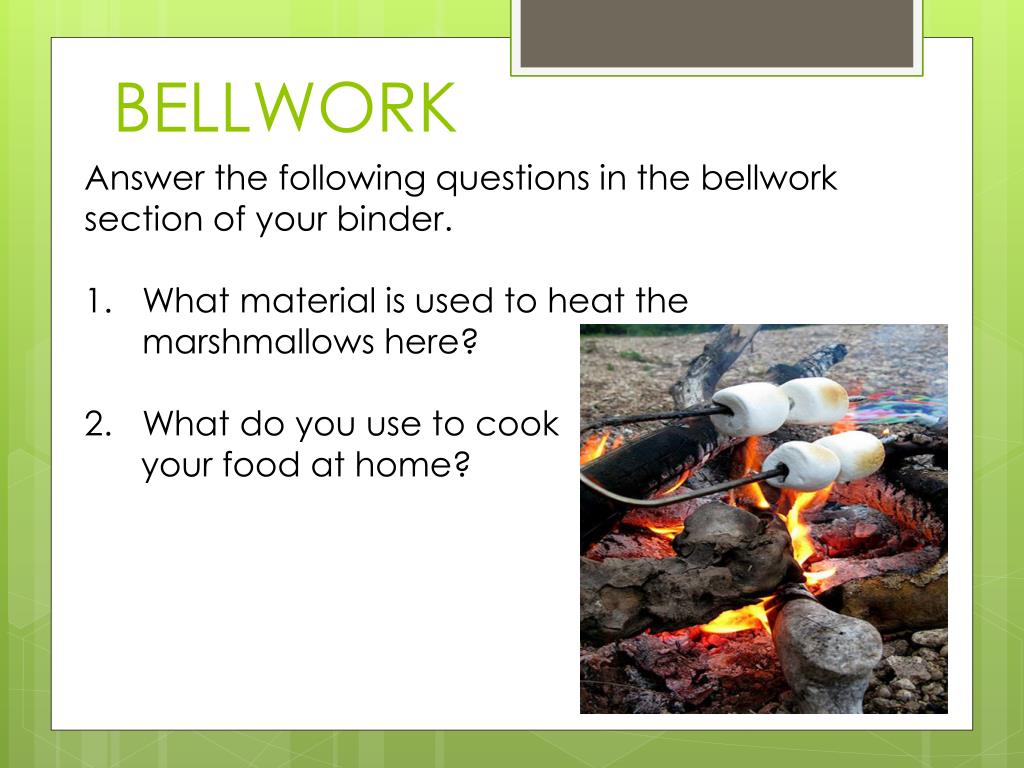 BELLWORK

Answer the following questions in the bellwork section of your binder.

1. What material is used to heat the marshmallows here?

2. What do you use to cook your food at home?